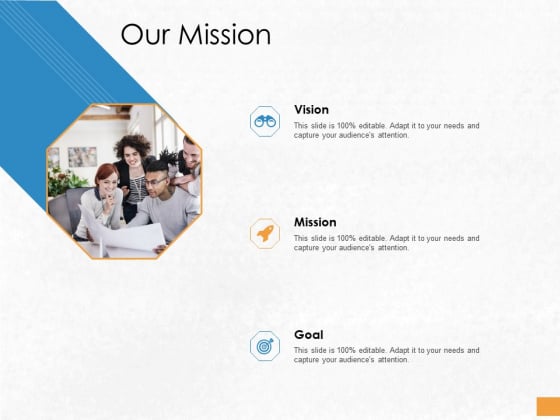 Our Mission

Vision
This slide is 100% editable. Adapt it to your needs and capture your audience's attention.

Mission
This slide is 100% editable. Adapt it to your needs and capture your audience's attention.

Goal
This slide is 100% editable. Adapt it to your needs and capture your audience's attention.